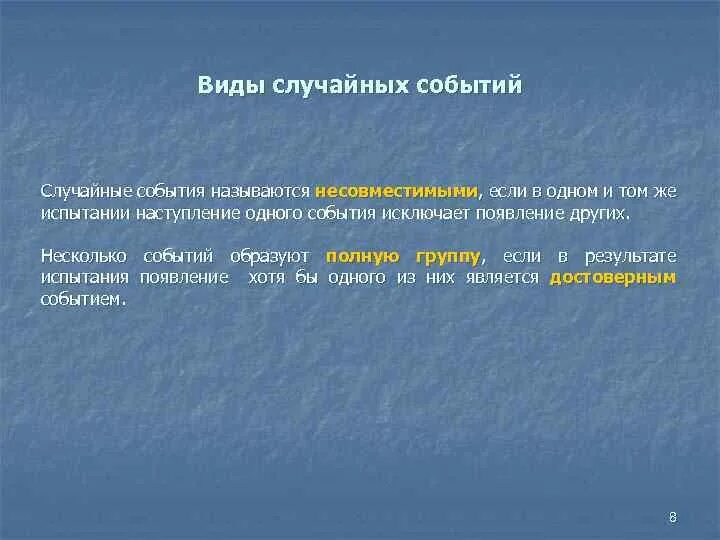 Виды случайных событий

Случайные события называются несовместимыми, если в одном и том же испытании наступление одного события исключает появление других.

Несколько событий образуют полную группу, если в результате испытания появление хотя бы одного из них является достоверным событием.

8